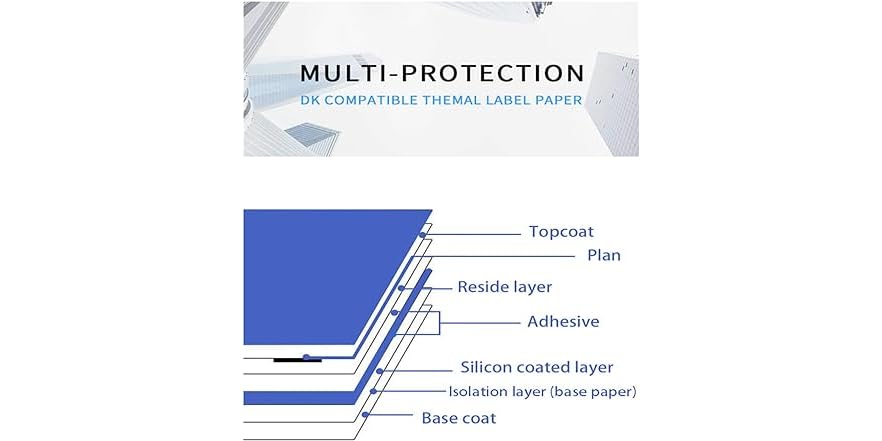 MULTI-PROTECTION
DK COMPATIBLE THEMAL LABEL PAPER

Topcoat
Plan
Reside layer
Adhesive
Silicon coated layer
Isolation layer (base paper)
Base coat